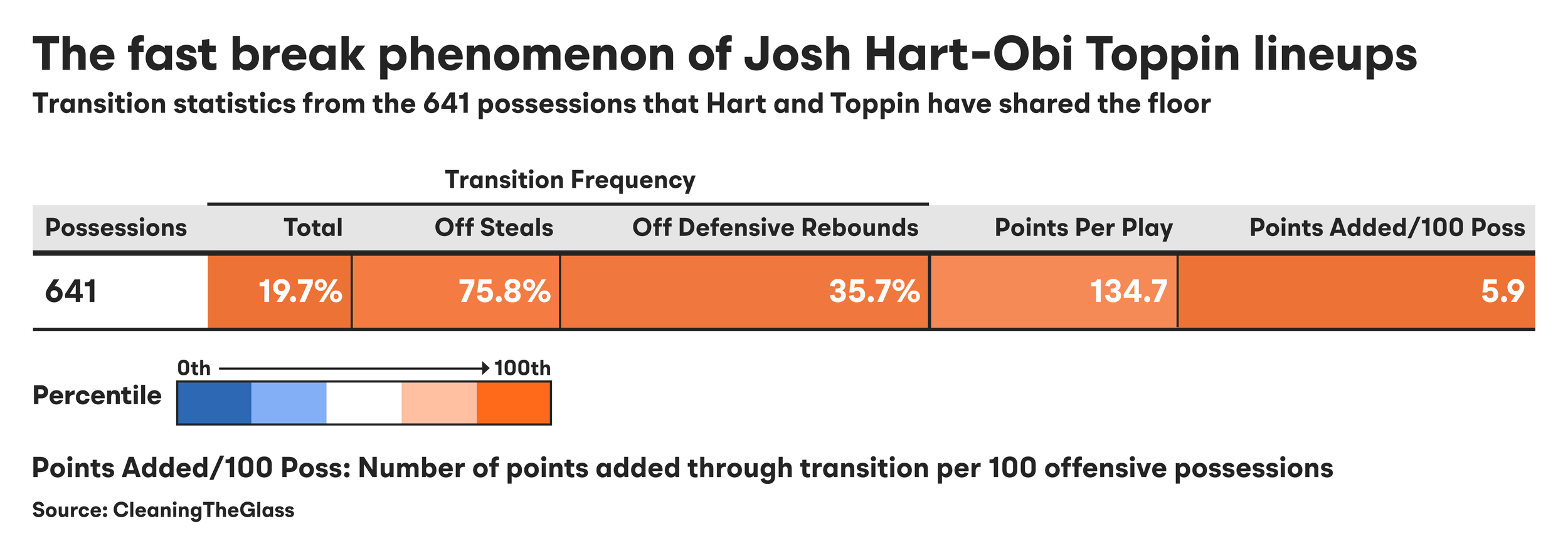 The fast break phenomenon of Josh Hart-Obi Toppin lineups

Transition statistics from the 641 possessions that Hart and Toppin have shared the floor

Transition Frequency

| Possessions | Total | Off Steals | Off Defensive Rebounds | Points Per Play | Points Added/100 Poss |
|---|---|---|---|---|---|
| 641 | 19.7% | 75.8% | 35.7% | 134.7 | 5.9 |

Percentile

0th 100th

Points Added/100 Poss: Number of points added through transition per 100 offensive possessions

Source: CleaningTheGlass